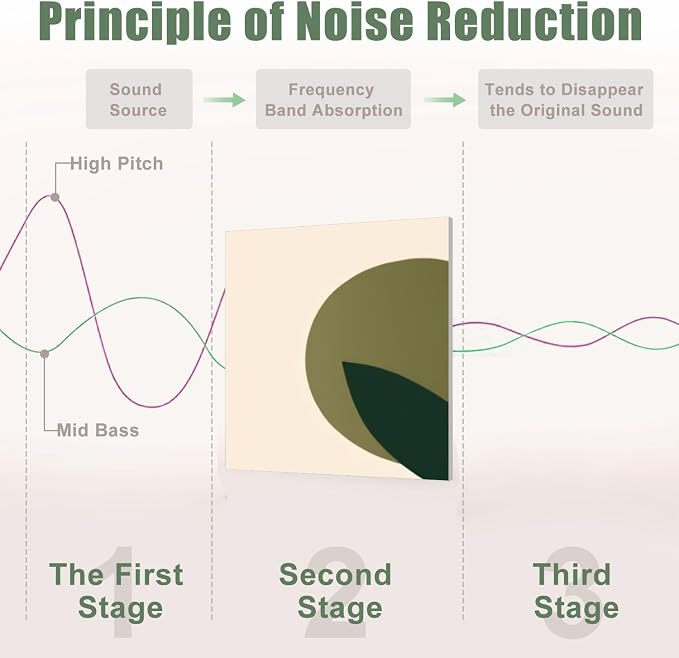 Principle of Noise Reduction

Sound Source

Frequency Band Absorption

Tends to Disappear the Original Sound

High Pitch

Mid Bass

1
The First Stage

2
Second Stage

3
Third Stage